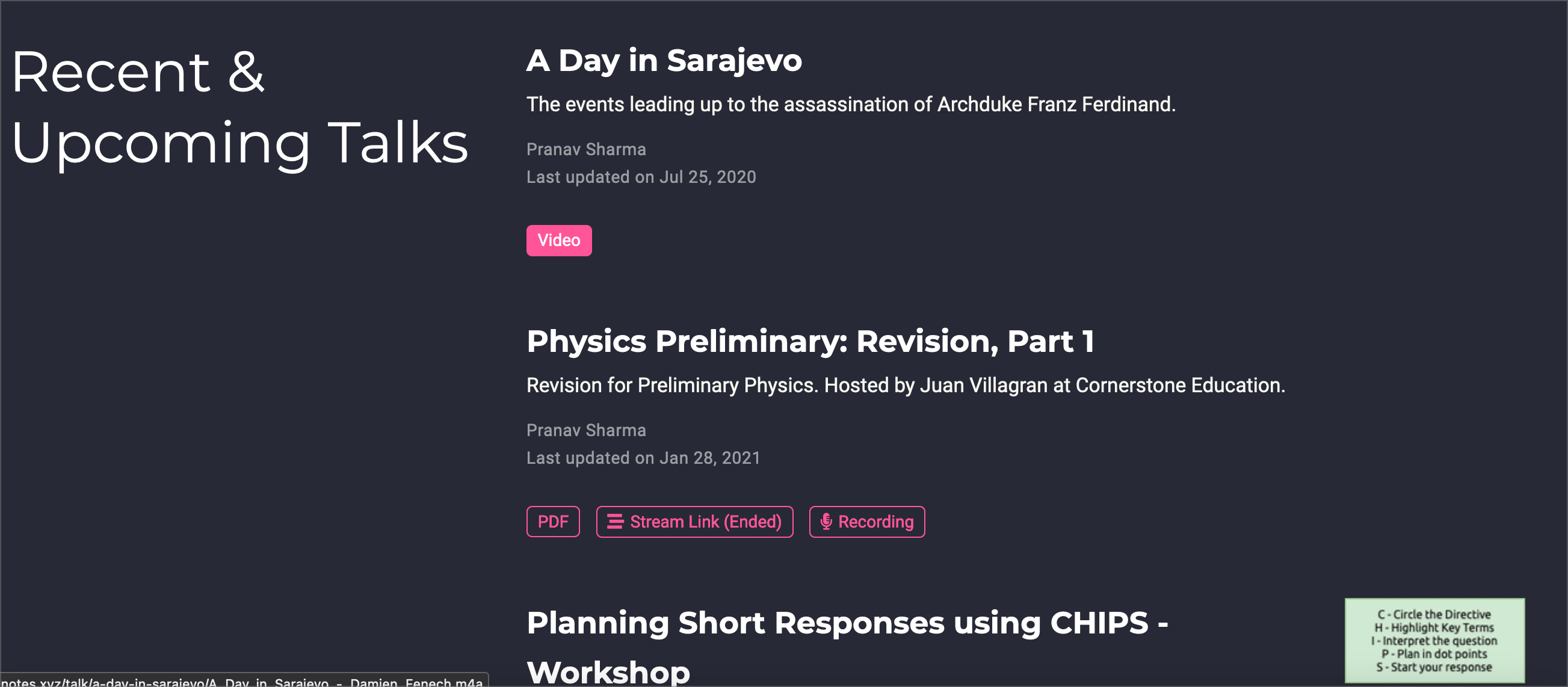 Recent & Upcoming Talks

A Day in Sarajevo

The events leading up to the assassination of Archduke Franz Ferdinand.

Pranav Sharma
Last updated on Jul 25, 2020

Video

Physics Preliminary: Revision, Part 1

Revision for Preliminary Physics. Hosted by Juan Villagran at Cornerstone Education.

Pranav Sharma
Last updated on Jan 28, 2021

PDF Stream Link (Ended) Recording

Planning Short Responses using CHIPS - Workshop

C - Circle the Directive
H - Highlight Key Terms
I - Interpret the question
P - Plan in dot points
S - Start your response

notes.xyz/talk/a-day-in-sarajevo/A_Day_in_Sarajevo_-_Damien_Fenech.m4a